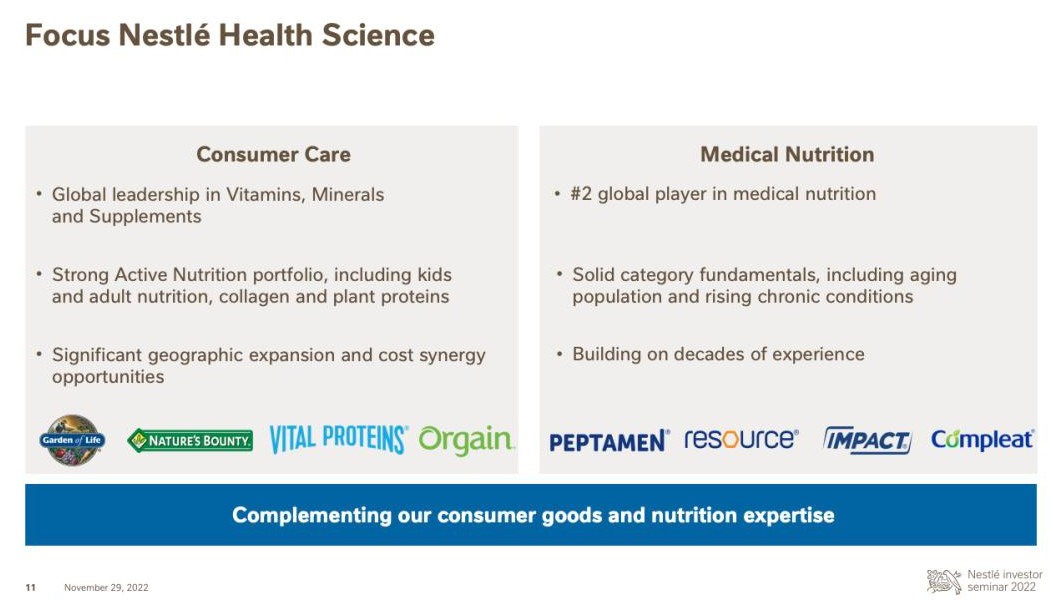 Focus Nestlé Health Science

Consumer Care

• Global leadership in Vitamins, Minerals and Supplements

• Strong Active Nutrition portfolio, including kids and adult nutrition, collagen and plant proteins

• Significant geographic expansion and cost synergy opportunities

Garden of Life NATURE'S BOUNTY VITAL PROTEINS Orgain

Medical Nutrition

• #2 global player in medical nutrition

• Solid category fundamentals, including aging population and rising chronic conditions

• Building on decades of experience

PEPTAMEN resource IMPACT Compleat

Complementing our consumer goods and nutrition expertise

11 November 29, 2022

Nestlé investor seminar 2022